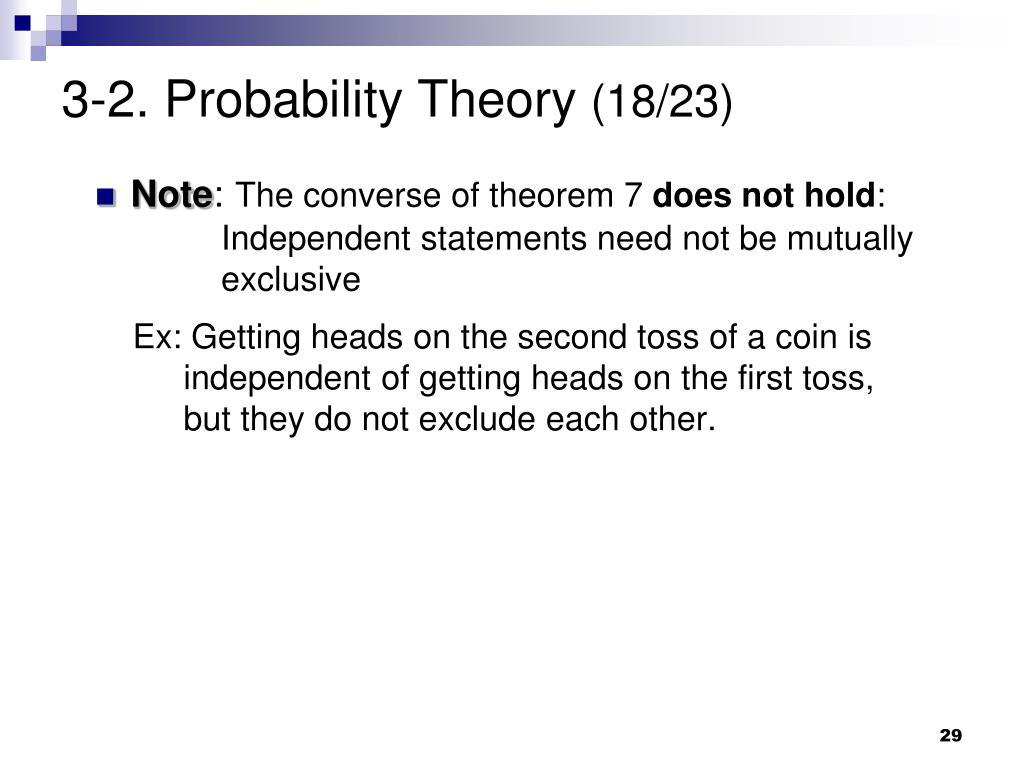 3-2. Probability Theory (18/23)

Note: The converse of theorem 7 does not hold: Independent statements need not be mutually exclusive

Ex: Getting heads on the second toss of a coin is independent of getting heads on the first toss, but they do not exclude each other.

29